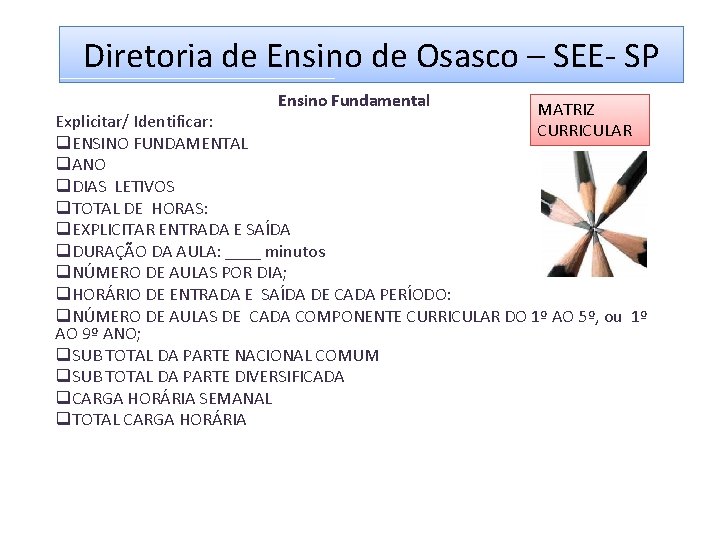 Diretoria de Ensino de Osasco – SEE- SP

Ensino Fundamental

MATRIZ CURRICULAR

Explicitar/ Identificar:
❑ENSINO FUNDAMENTAL
❑ANO
❑DIAS LETIVOS
❑TOTAL DE HORAS:
❑EXPLICITAR ENTRADA E SAÍDA
❑DURAÇÃO DA AULA: ____ minutos
❑NÚMERO DE AULAS POR DIA;
❑HORÁRIO DE ENTRADA E SAÍDA DE CADA PERÍODO:
❑NÚMERO DE AULAS DE CADA COMPONENTE CURRICULAR DO 1º AO 5º, ou 1º AO 9º ANO;
❑SUBTOTAL DA PARTE NACIONAL COMUM
❑SUBTOTAL DA PARTE DIVERSIFICADA
❑CARGA HORÁRIA SEMANAL
❑TOTAL CARGA HORÁRIA